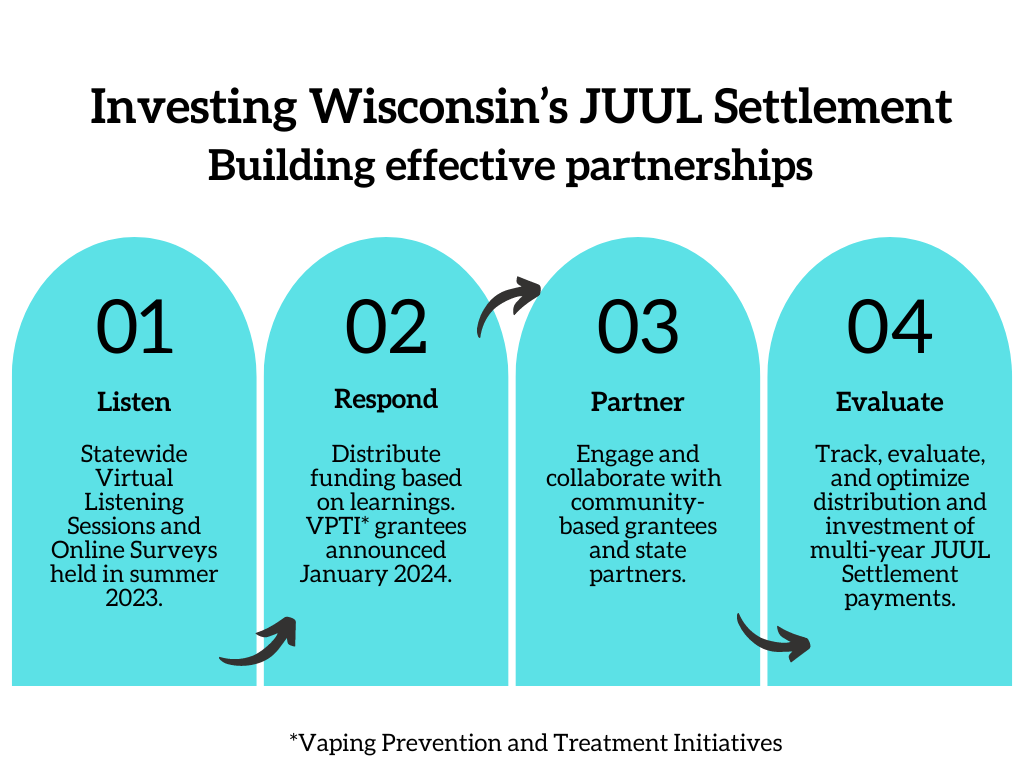 Investing Wisconsin's JUUL Settlement
Building effective partnerships

01
Listen
Statewide Virtual Listening Sessions and Online Surveys held in summer 2023.

02
Respond
Distribute funding based on learnings. VPTI* grantees announced January 2024.

03
Partner
Engage and collaborate with community-based grantees and state partners.

04
Evaluate
Track, evaluate, and optimize distribution and investment of multi-year JUUL Settlement payments.

*Vaping Prevention and Treatment Initiatives